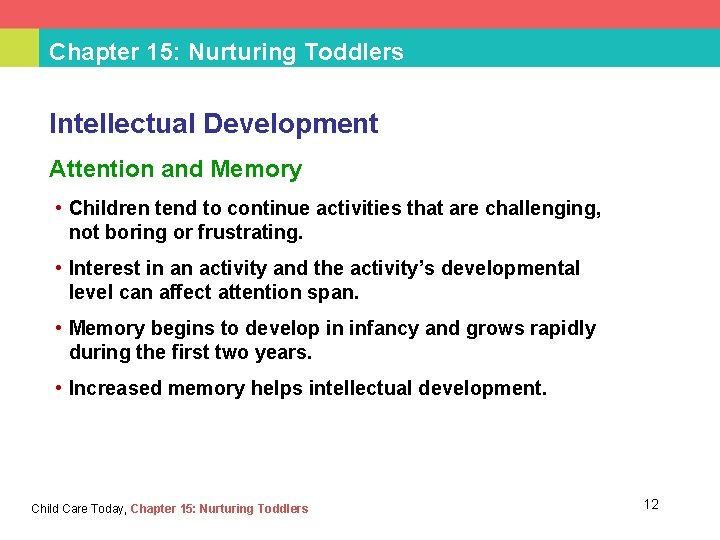 Chapter 15: Nurturing Toddlers

Intellectual Development

Attention and Memory

• Children tend to continue activities that are challenging, not boring or frustrating.

• Interest in an activity and the activity's developmental level can affect attention span.

• Memory begins to develop in infancy and grows rapidly during the first two years.

• Increased memory helps intellectual development.

Child Care Today, Chapter 15: Nurturing Toddlers

12